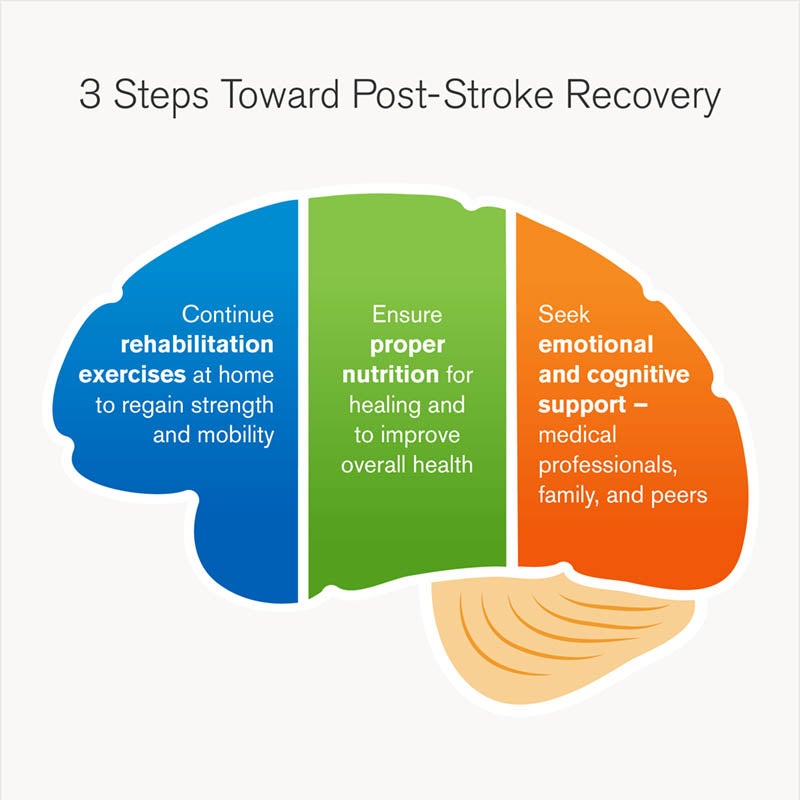 3 Steps Toward Post-Stroke Recovery

Continue rehabilitation exercises at home to regain strength and mobility

Ensure proper nutrition for healing and to improve overall health

Seek emotional and cognitive support – medical professionals, family, and peers